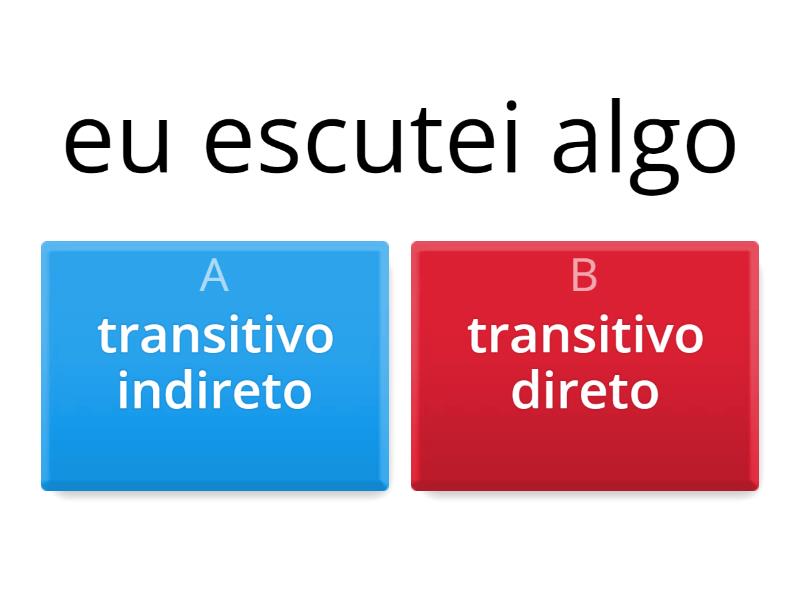 eu escutei algo

A
transitivo indireto

B
transitivo direto